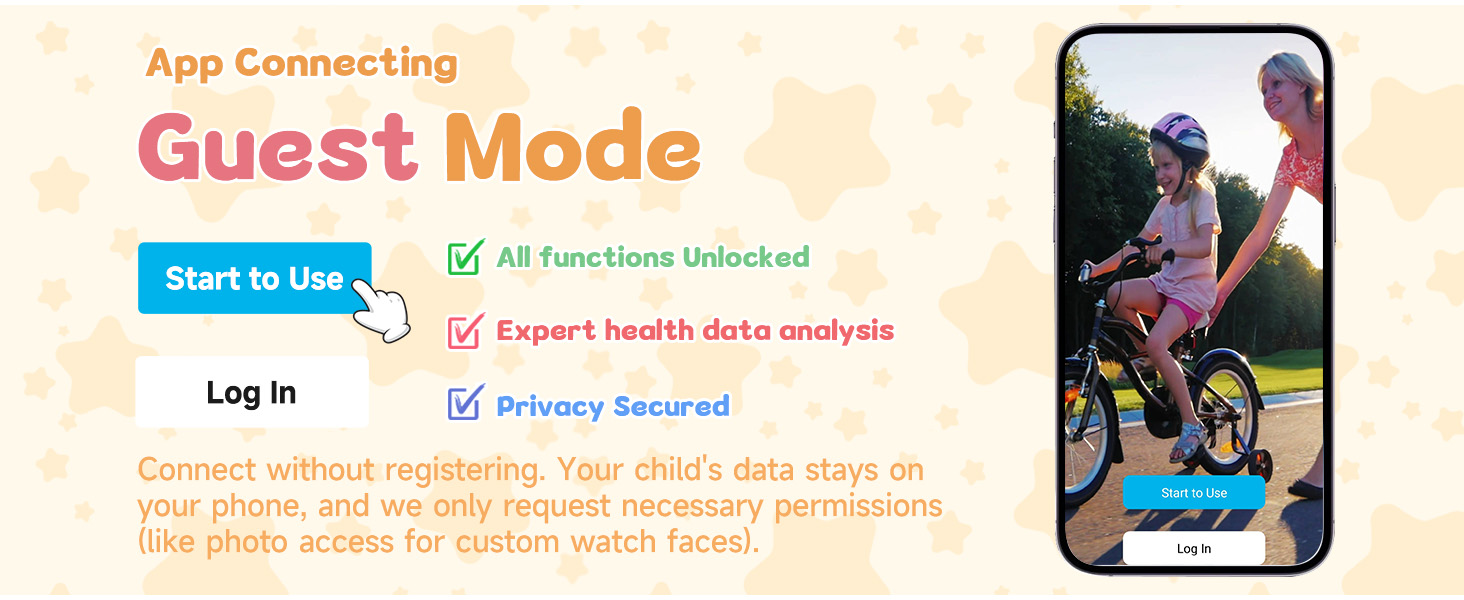 App Connecting

Guest Mode

Start to Use

Log In

All functions Unlocked

Expert health data analysis

Privacy Secured

Connect without registering. Your child's data stays on your phone, and we only request necessary permissions (like photo access for custom watch faces).

Start to Use

Log In